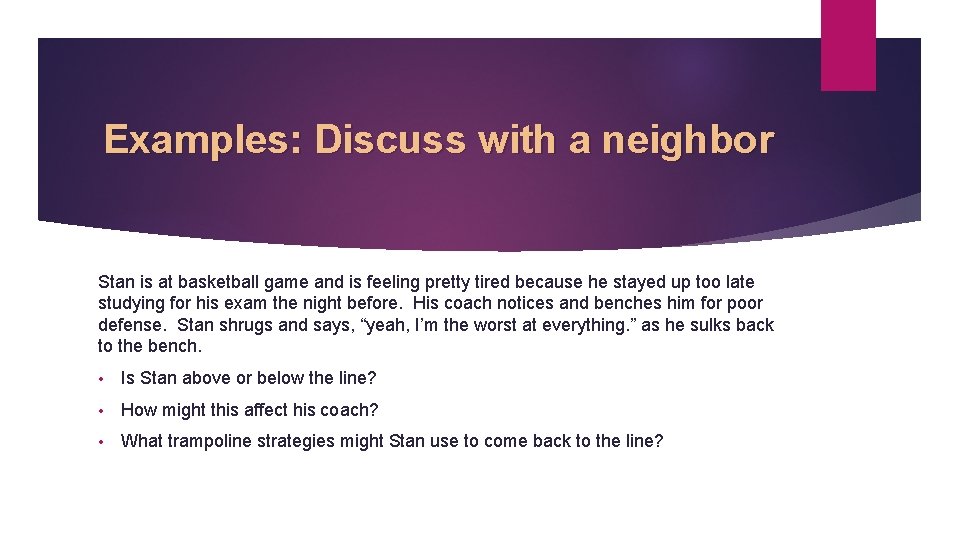 Examples: Discuss with a neighbor

Stan is at basketball game and is feeling pretty tired because he stayed up too late studying for his exam the night before. His coach notices and benches him for poor defense. Stan shrugs and says, “yeah, I’m the worst at everything.” as he sulks back to the bench.

• Is Stan above or below the line?
• How might this affect his coach?
• What trampoline strategies might Stan use to come back to the line?